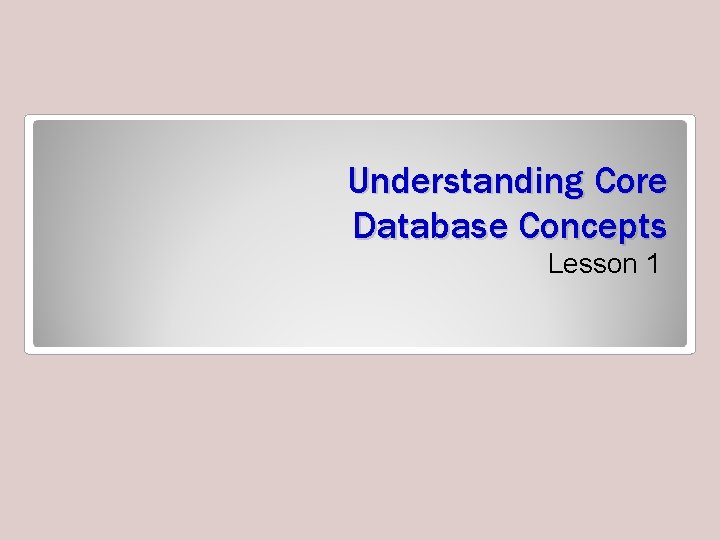 Understanding Core Database Concepts

Lesson 1